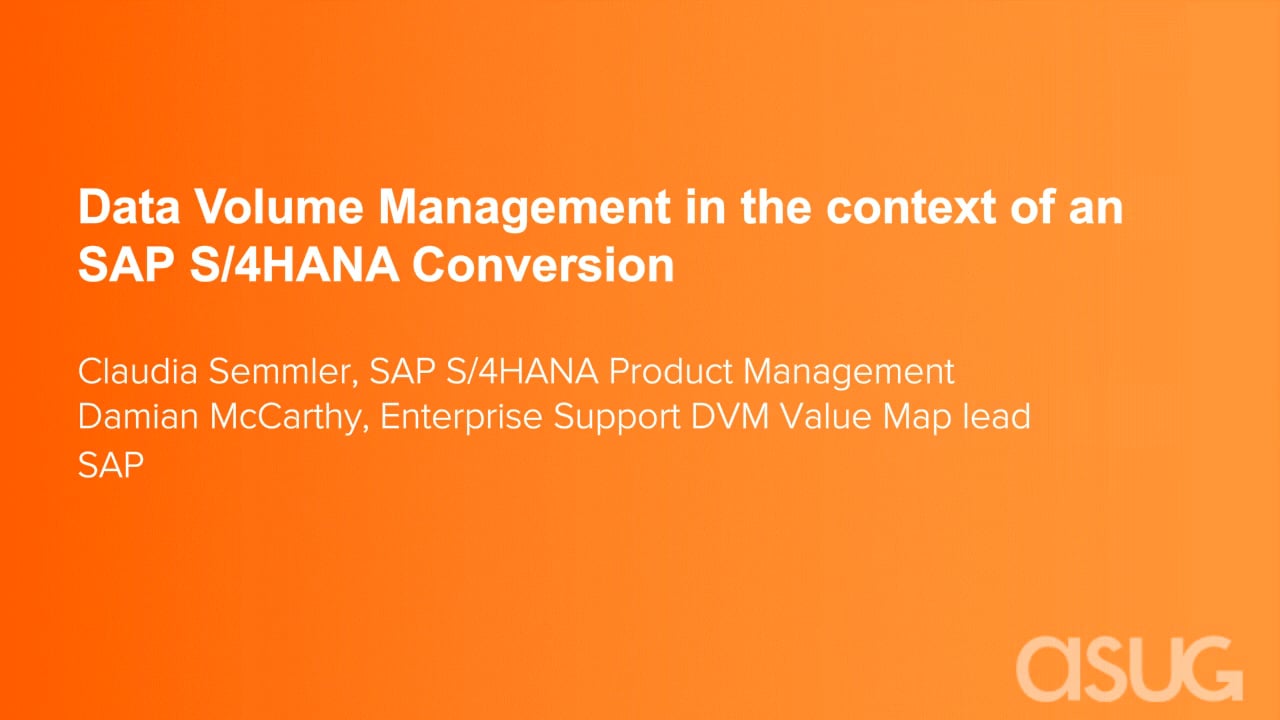 Data Volume Management in the context of an SAP S/4HANA Conversion

Claudia Semmler, SAP S/4HANA Product Management
Damian McCarthy, Enterprise Support DVM Value Map lead
SAP

asug